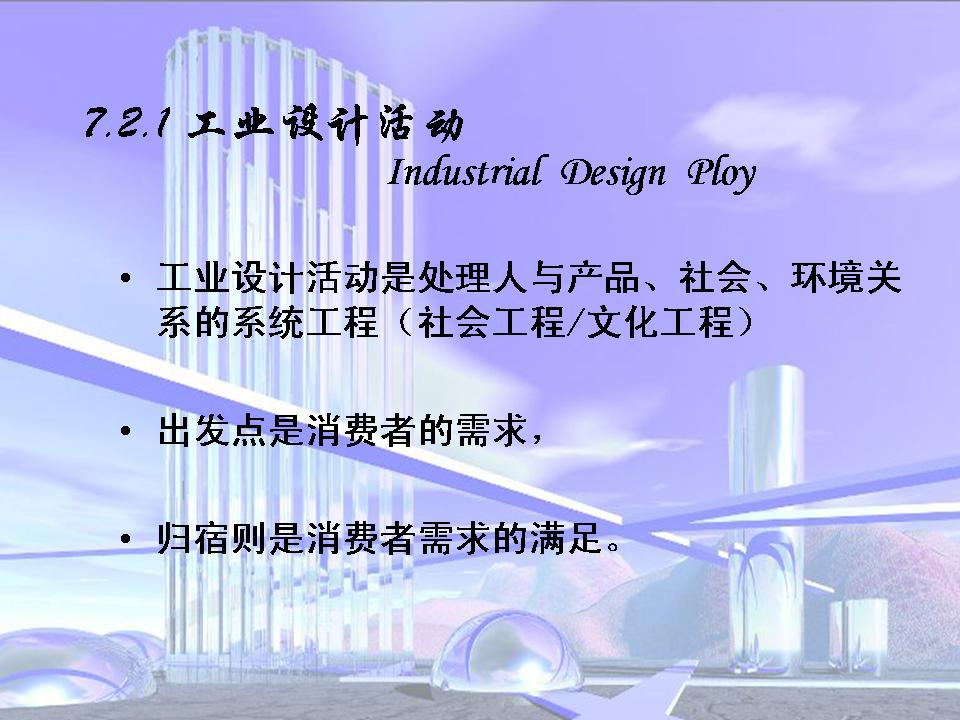 7.2.1 工业设计活动
Industrial Design Ploy

• 工业设计活动是处理人与产品、社会、环境关系的系统工程（社会工程/文化工程）

• 出发点是消费者的需求，

• 归宿则是消费者需求的满足。